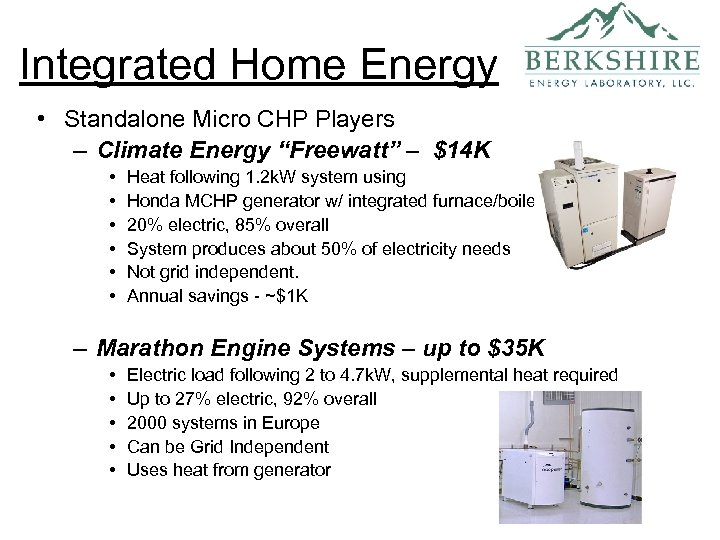 Integrated Home Energy

BERKSHIRE
ENERGY LABORATORY, LLC.

• Standalone Micro CHP Players
– Climate Energy "Freewatt" – $14K
• Heat following 1.2kW system using
• Honda MCHP generator w/ integrated furnace/boile
• 20% electric, 85% overall
• System produces about 50% of electricity needs
• Not grid independent.
• Annual savings - ~$1K

– Marathon Engine Systems – up to $35K
• Electric load following 2 to 4.7kW, supplemental heat required
• Up to 27% electric, 92% overall
• 2000 systems in Europe
• Can be Grid Independent
• Uses heat from generator